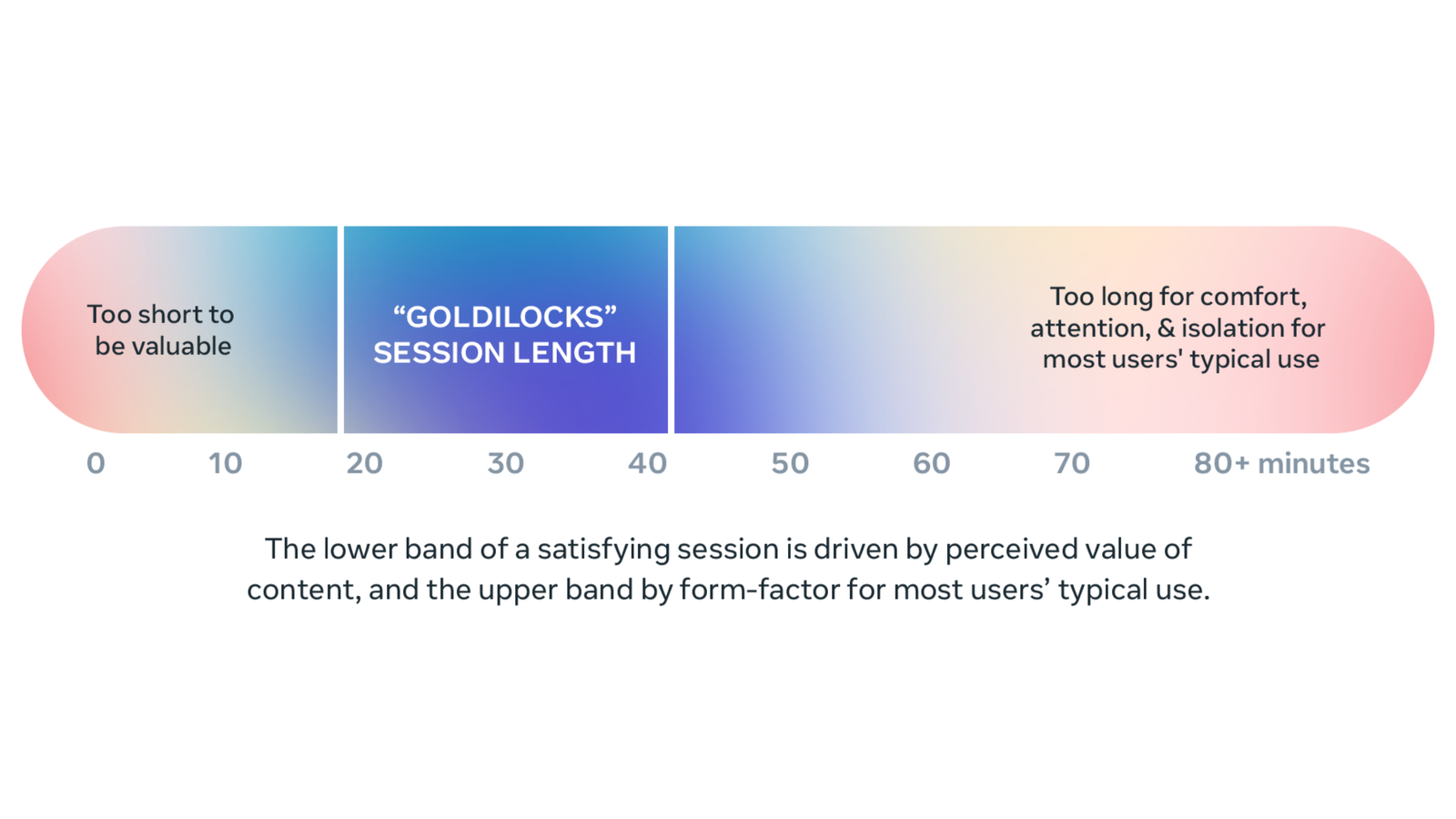 Too short to be valuable

“GOLDILOCKS” SESSION LENGTH

Too long for comfort, attention, & isolation for most users' typical use

0 10 20 30 40 50 60 70 80+ minutes

The lower band of a satisfying session is driven by perceived value of content, and the upper band by form-factor for most users’ typical use.